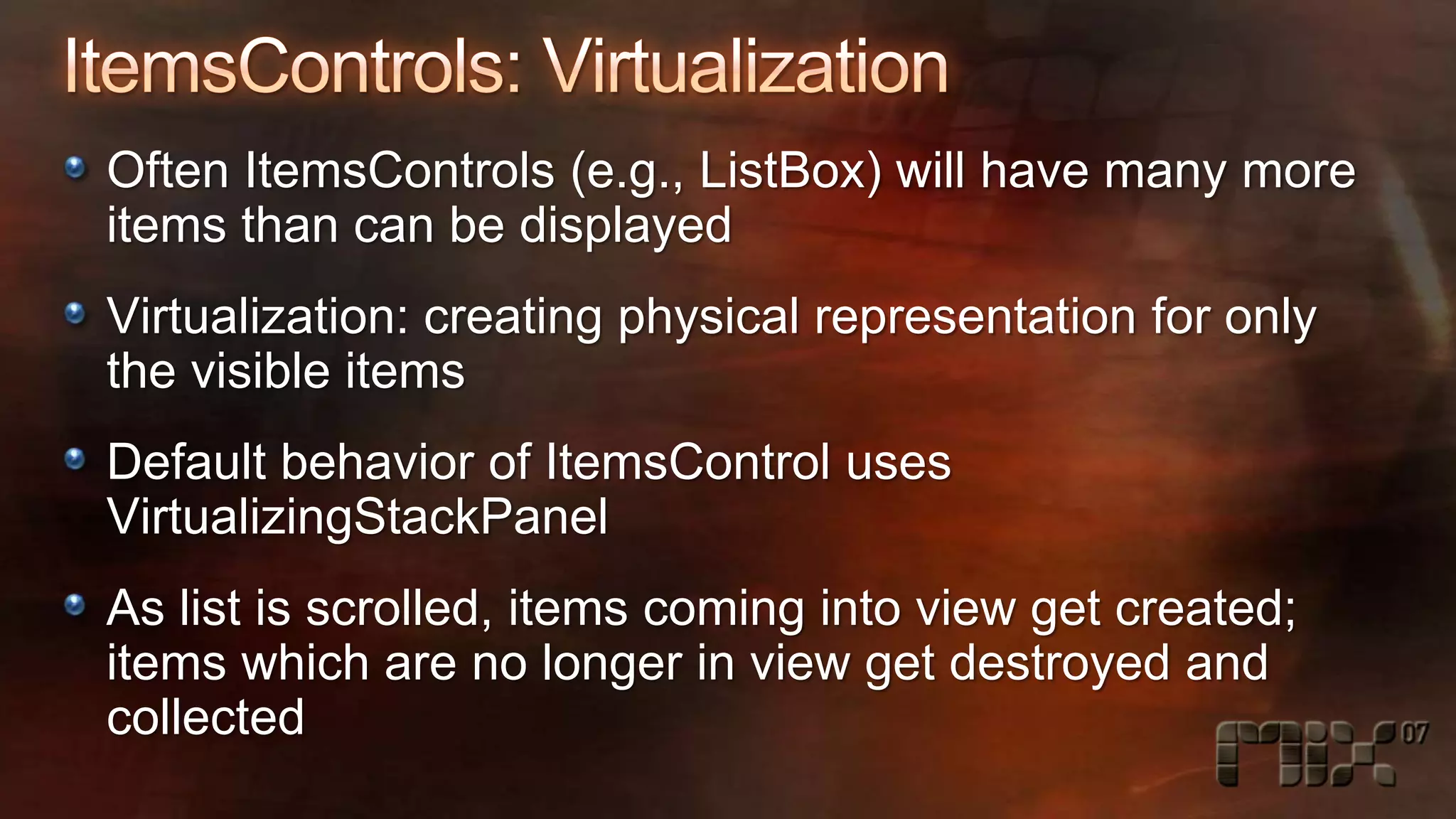 ItemsControls: Virtualization

Often ItemsControls (e.g., ListBox) will have many more items than can be displayed

Virtualization: creating physical representation for only the visible items

Default behavior of ItemsControl uses VirtualizingStackPanel

As list is scrolled, items coming into view get created; items which are no longer in view get destroyed and collected

mix 07